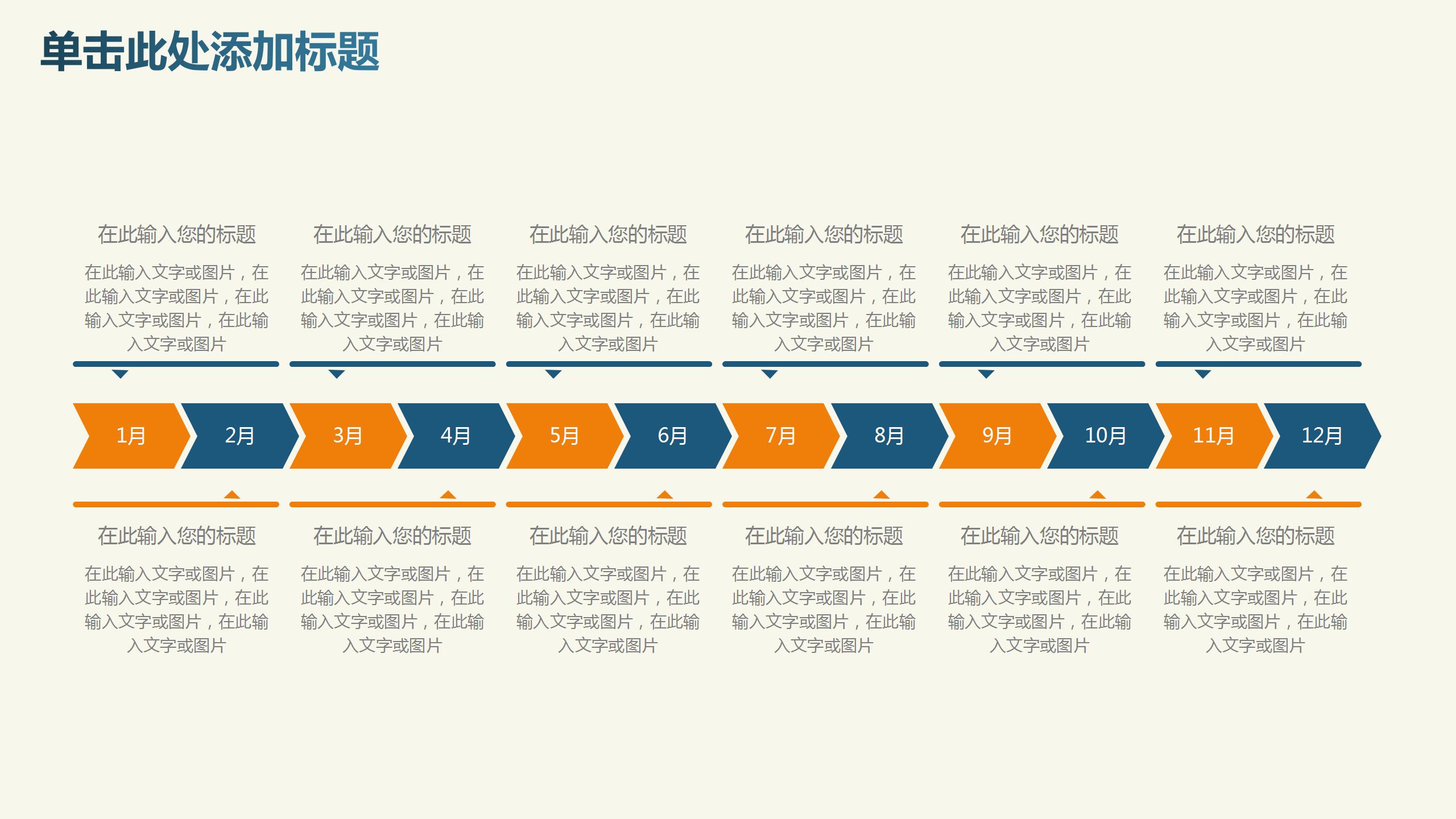 单击此处添加标题

在此输入您的标题

在此输入文字或图片，在此输入文字或图片，在此输入文字或图片，在此输入文字或图片

在此输入您的标题

在此输入文字或图片，在此输入文字或图片，在此输入文字或图片，在此输入文字或图片

在此输入您的标题

在此输入文字或图片，在此输入文字或图片，在此输入文字或图片，在此输入文字或图片

在此输入您的标题

在此输入文字或图片，在此输入文字或图片，在此输入文字或图片，在此输入文字或图片

在此输入您的标题

在此输入文字或图片，在此输入文字或图片，在此输入文字或图片，在此输入文字或图片

在此输入您的标题

在此输入文字或图片，在此输入文字或图片，在此输入文字或图片，在此输入文字或图片

1月 2月 3月 4月 5月 6月 7月 8月 9月 10月 11月 12月

在此输入您的标题

在此输入文字或图片，在此输入文字或图片，在此输入文字或图片，在此输入文字或图片

在此输入您的标题

在此输入文字或图片，在此输入文字或图片，在此输入文字或图片，在此输入文字或图片

在此输入您的标题

在此输入文字或图片，在此输入文字或图片，在此输入文字或图片，在此输入文字或图片

在此输入您的标题

在此输入文字或图片，在此输入文字或图片，在此输入文字或图片，在此输入文字或图片

在此输入您的标题

在此输入文字或图片，在此输入文字或图片，在此输入文字或图片，在此输入文字或图片

在此输入您的标题

在此输入文字或图片，在此输入文字或图片，在此输入文字或图片，在此输入文字或图片